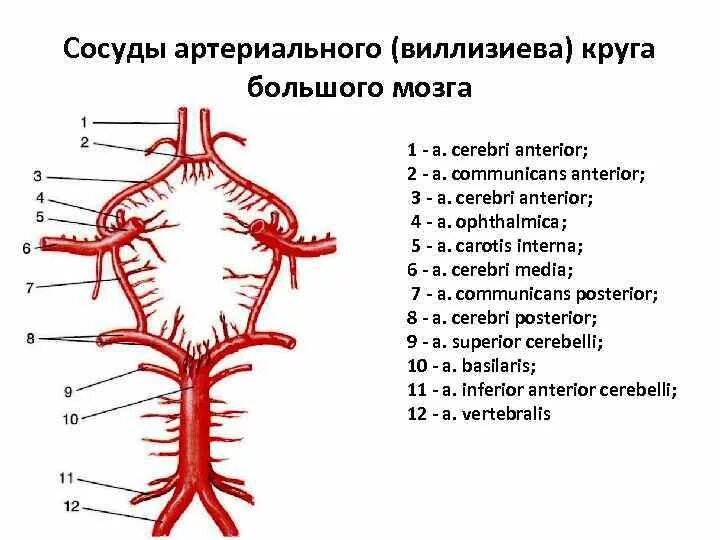 Сосуды артериального (виллизиева) круга большого мозга

1
2
3
4
5
6
7
8
9
10
11
12

1 - a. cerebri anterior;
2 - a. communicans anterior;
3 - a. cerebri anterior;
4 - a. ophthalmica;
5 - a. carotis interna;
6 - a. cerebri media;
7 - a. communicans posterior;
8 - a. cerebri posterior;
9 - a. superior cerebelli;
10 - a. basilaris;
11 - a. inferior anterior cerebelli;
12 - a. vertebralis